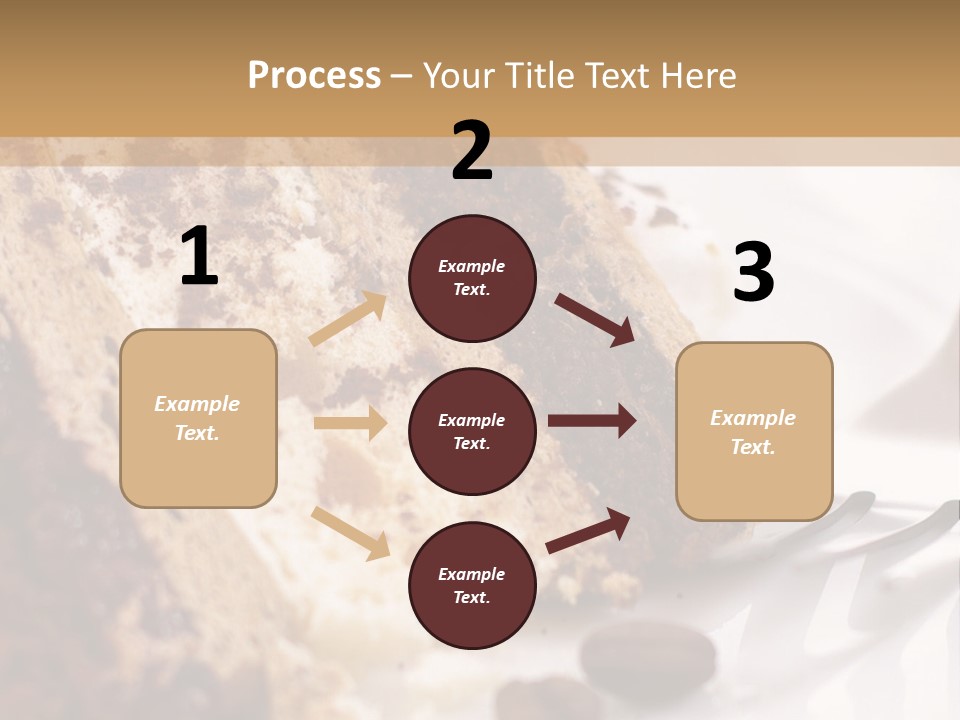 Process – Your Title Text Here

1

Example Text.

2

Example Text.

Example Text.

Example Text.

3

Example Text.